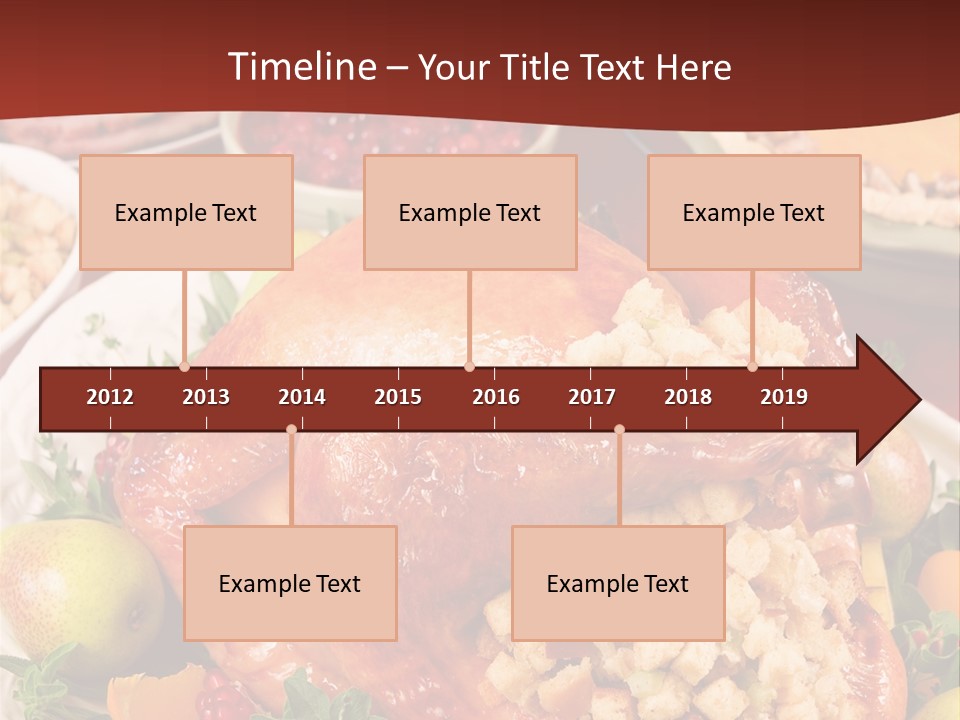 Timeline – Your Title Text Here

Example Text

Example Text

Example Text

2012 2013 2014 2015 2016 2017 2018 2019

Example Text

Example Text